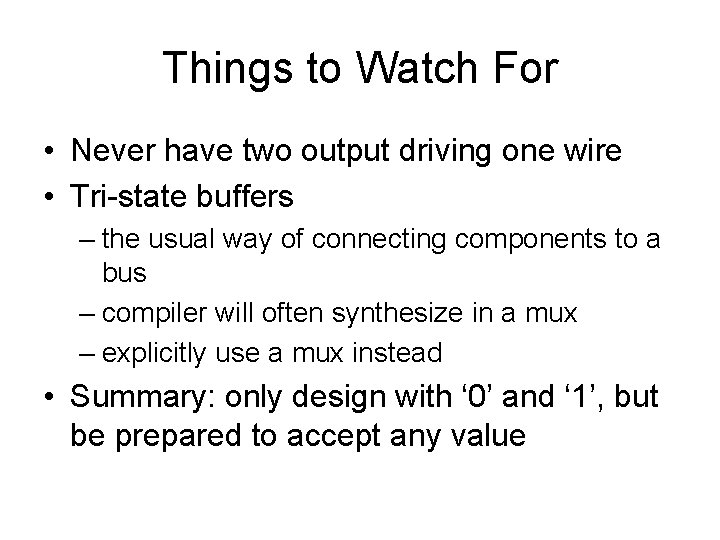 Things to Watch For

• Never have two output driving one wire
• Tri-state buffers
– the usual way of connecting components to a bus
– compiler will often synthesize in a mux
– explicitly use a mux instead
• Summary: only design with ‘0’ and ‘1’, but be prepared to accept any value